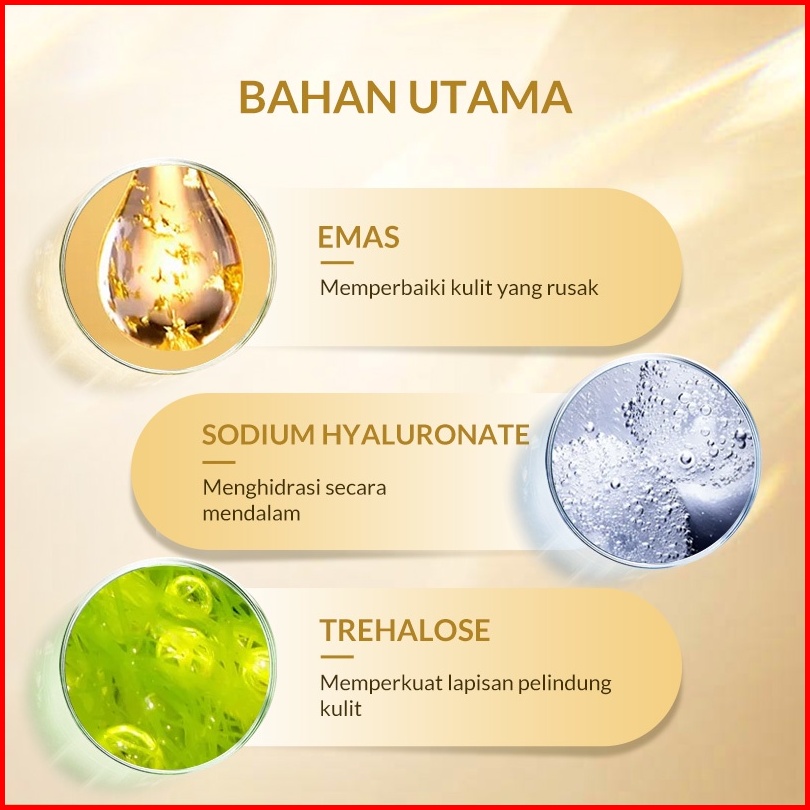 BAHAN UTAMA

EMAS

Memperbaiki kulit yang rusak

SODIUM HYALURONATE

Menghidrasi secara mendalam

TREHALOSE

Memperkuat lapisan pelindung kulit